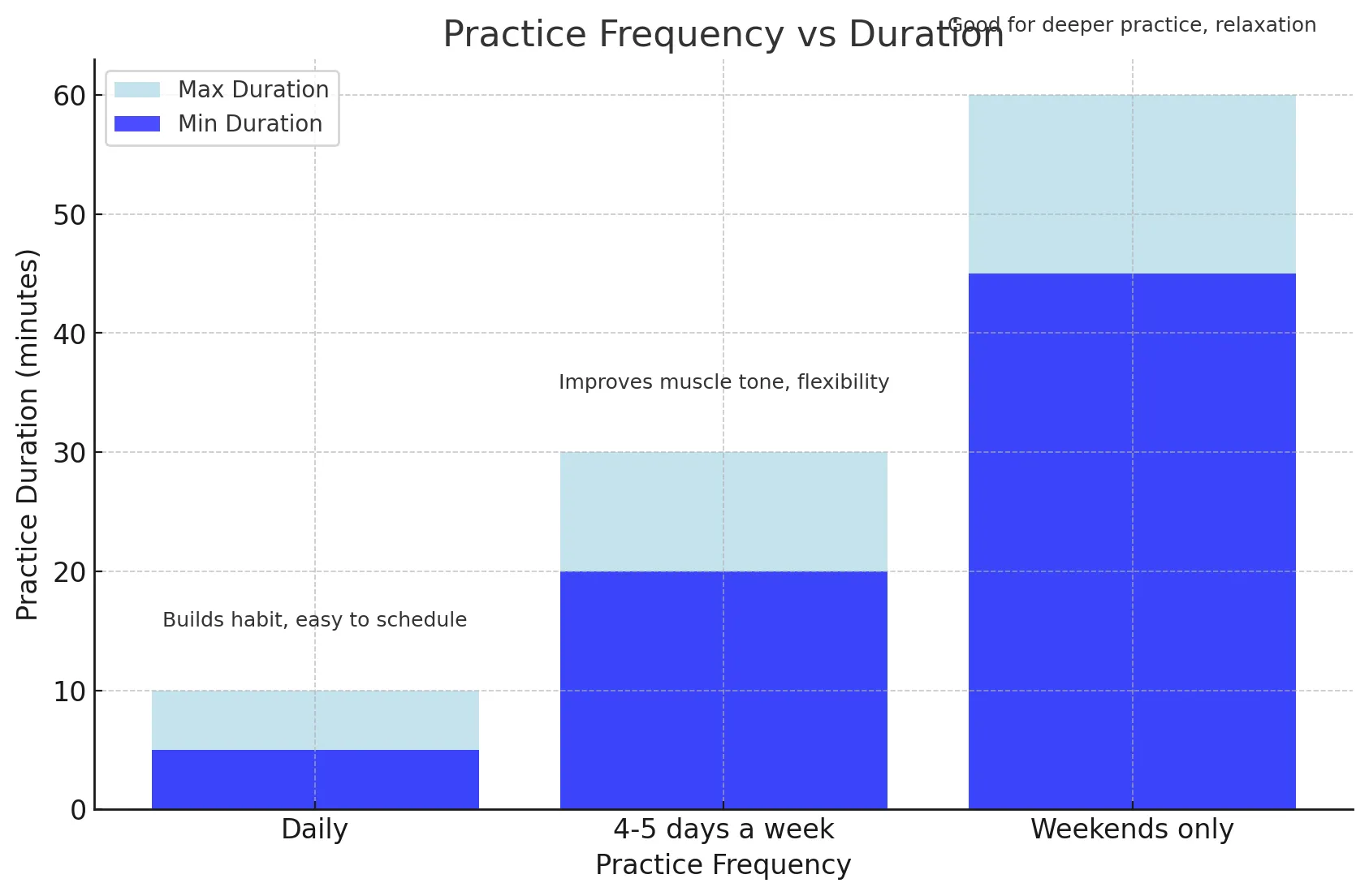 Practice Frequency vs Duration

Good for deeper practice, relaxation

Max Duration
Min Duration

Practice Duration (minutes)

60
50
40
30
20
10
0

Improves muscle tone, flexibility

Builds habit, easy to schedule

Daily
4-5 days a week
Weekends only

Practice Frequency